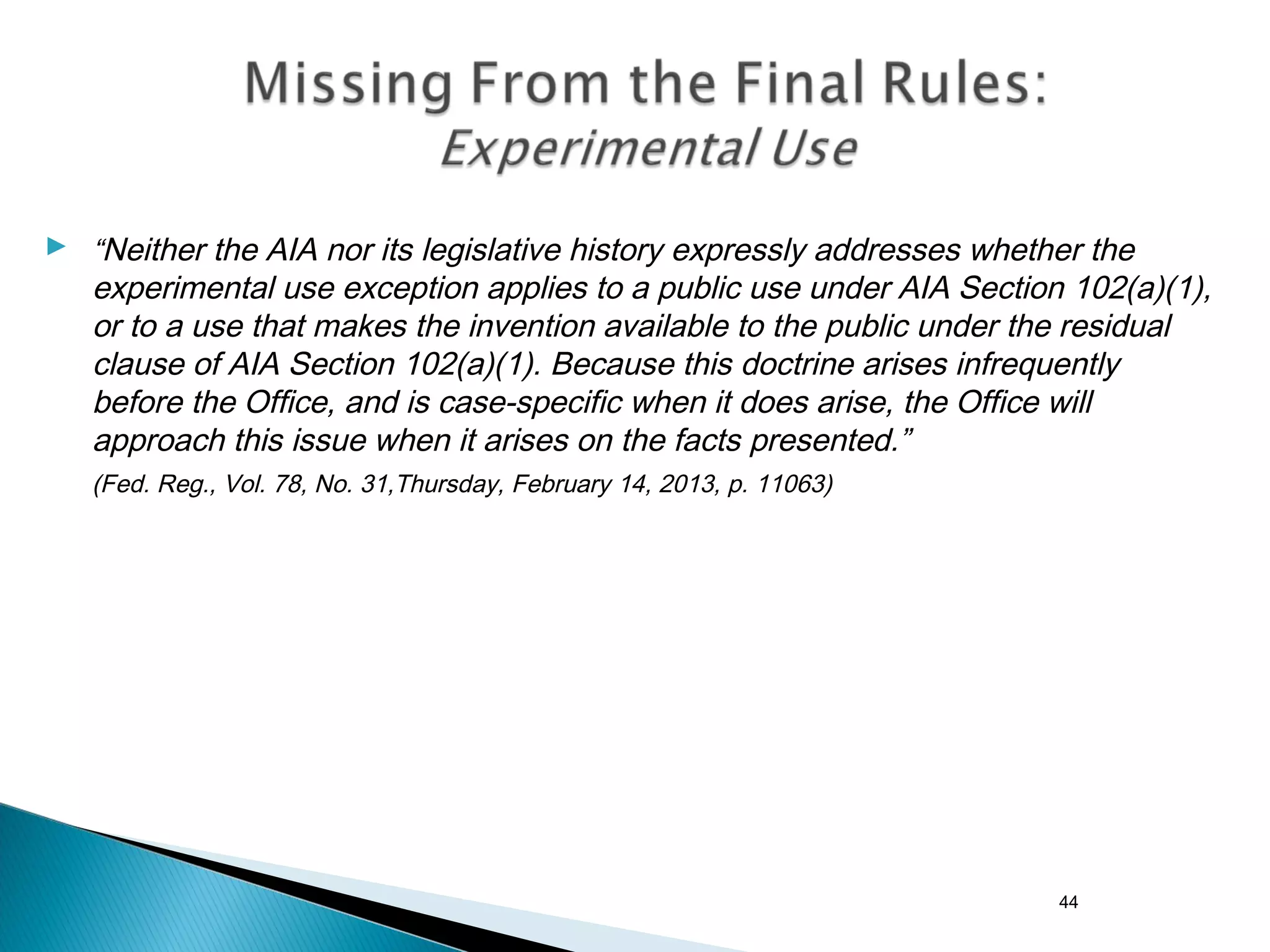 Missing From the Final Rules:
Experimental Use

“Neither the AIA nor its legislative history expressly addresses whether the experimental use exception applies to a public use under AIA Section 102(a)(1), or to a use that makes the invention available to the public under the residual clause of AIA Section 102(a)(1). Because this doctrine arises infrequently before the Office, and is case-specific when it does arise, the Office will approach this issue when it arises on the facts presented.”

(Fed. Reg., Vol. 78, No. 31,Thursday, February 14, 2013, p. 11063)

44